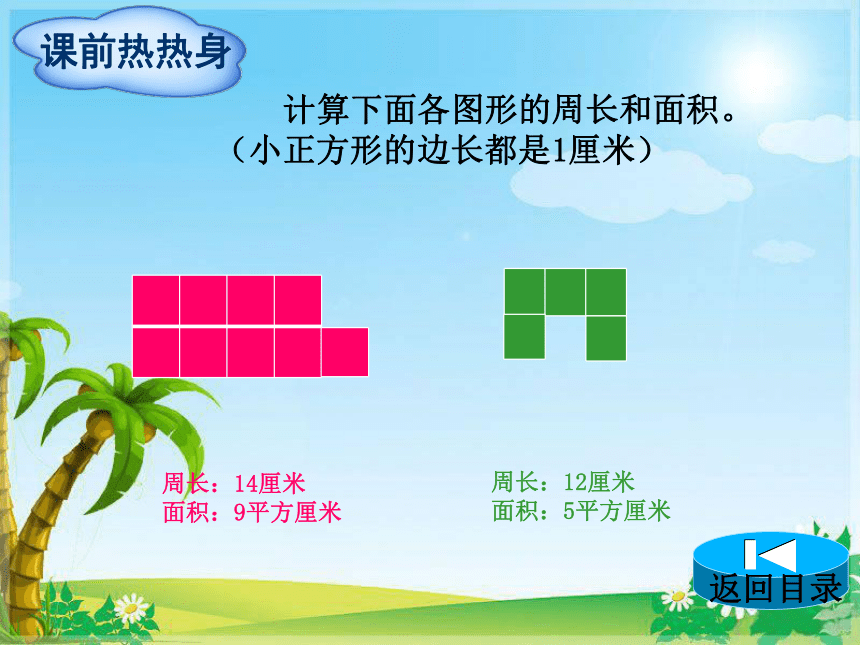 课前热热身

计算下面各图形的周长和面积。
（小正方形的边长都是1厘米）

周长：14厘米
面积：9平方厘米

周长：12厘米
面积：5平方厘米

返回目录